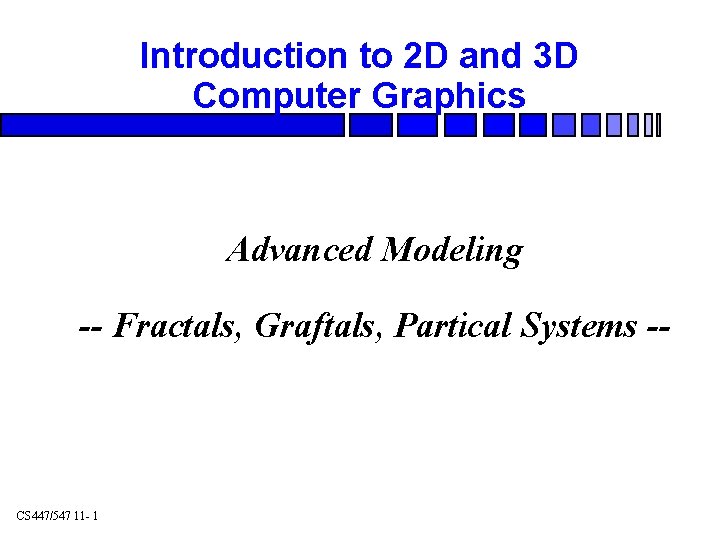 Introduction to 2D and 3D Computer Graphics

Advanced Modeling

-- Fractals, Graftals, Partical Systems --

CS447/547 11- 1